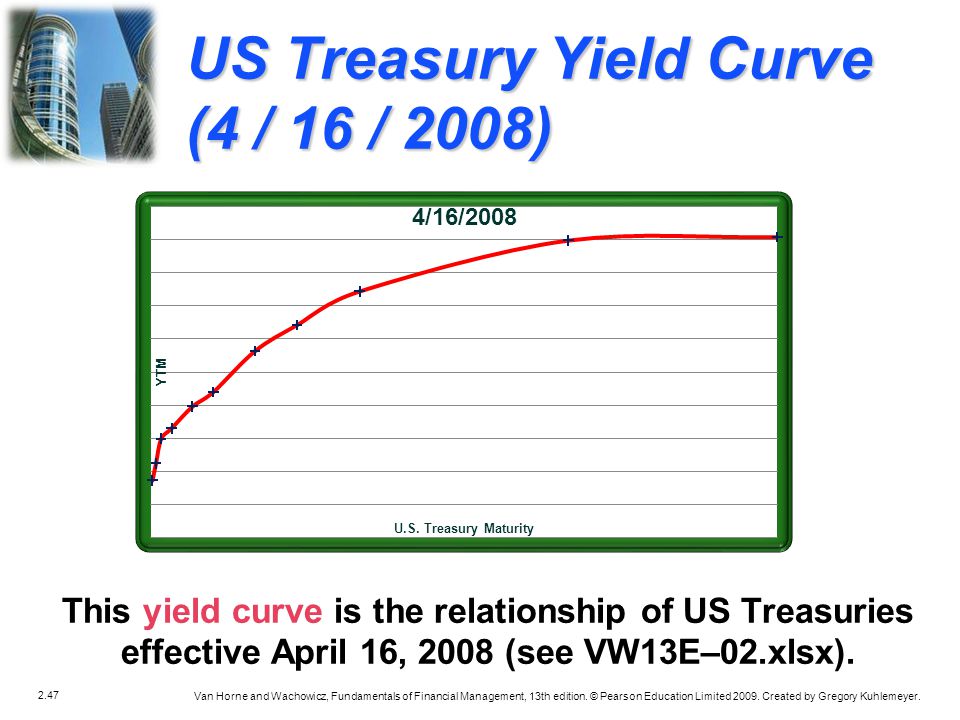 US Treasury Yield Curve (4 / 16 / 2008)

4/16/2008

YTM

U.S. Treasury Maturity

This yield curve is the relationship of US Treasuries effective April 16, 2008 (see VW13E–02.xlsx).

2.47

Van Horne and Wachowicz, Fundamentals of Financial Management, 13th edition. © Pearson Education Limited 2009. Created by Gregory Kuhlemeyer.